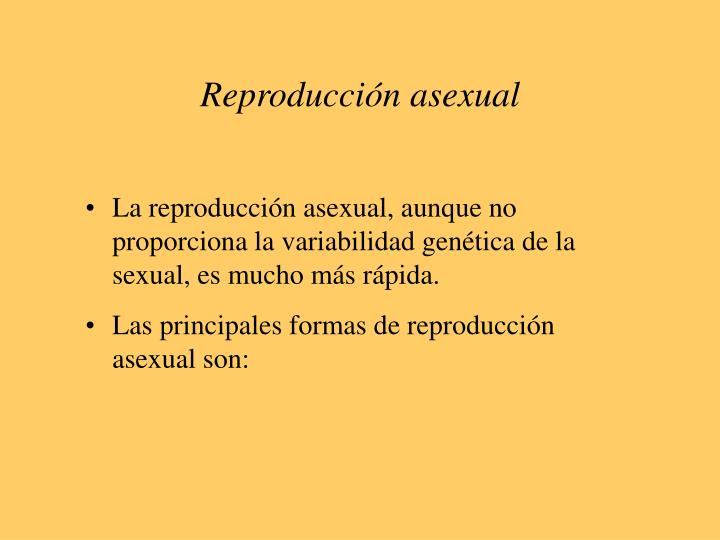 Reproducción asexual

• La reproducción asexual, aunque no proporciona la variabilidad genética de la sexual, es mucho más rápida.

• Las principales formas de reproducción asexual son: